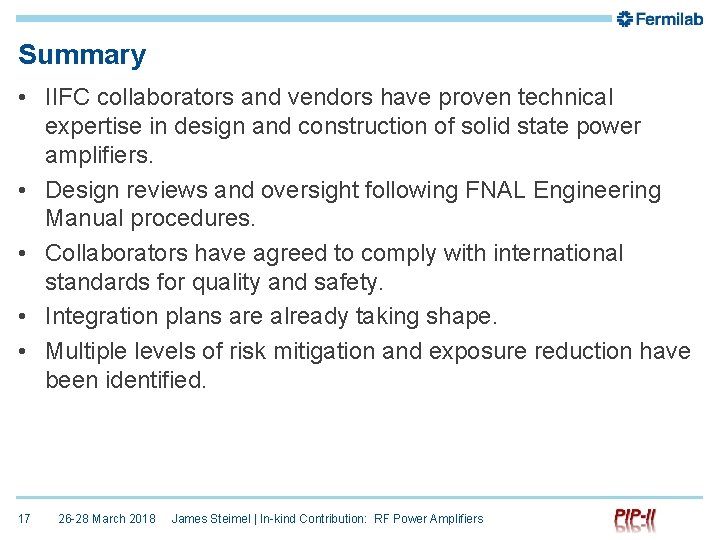 Fermilab

Summary

• IIFC collaborators and vendors have proven technical expertise in design and construction of solid state power amplifiers.

• Design reviews and oversight following FNAL Engineering Manual procedures.

• Collaborators have agreed to comply with international standards for quality and safety.

• Integration plans are already taking shape.

• Multiple levels of risk mitigation and exposure reduction have been identified.

17 26-28 March 2018 James Steimel | In-kind Contribution: RF Power Amplifiers

PIP-II